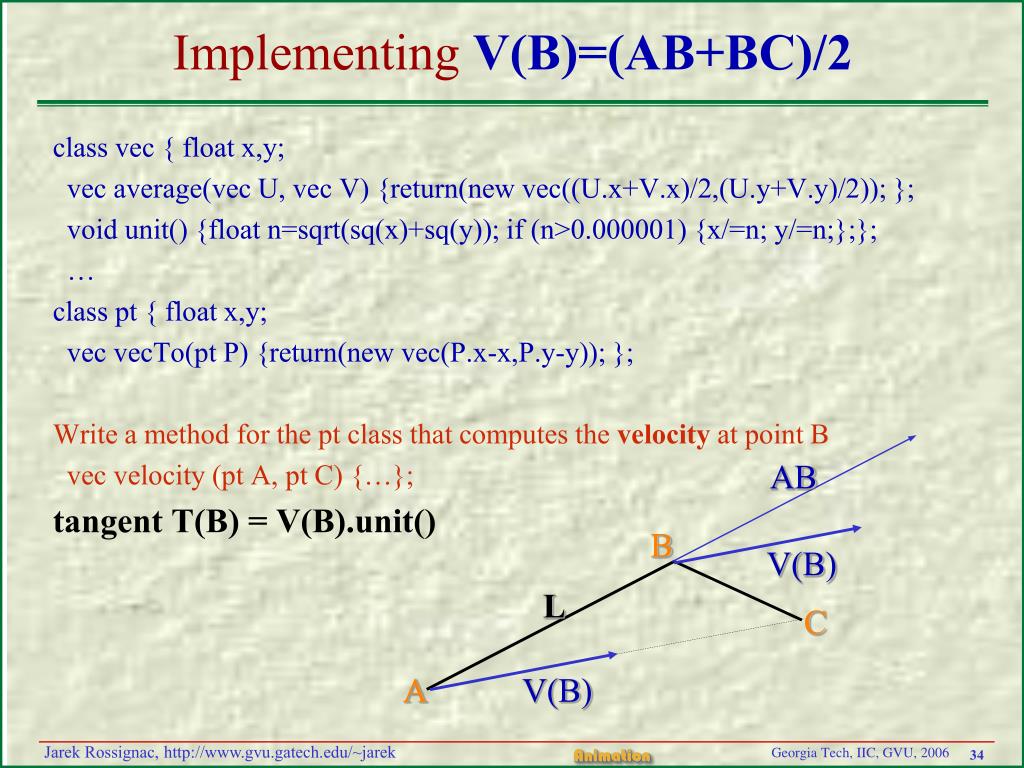 Implementing V(B)=(AB+BC)/2

class vec { float x,y;
vec average(vec U, vec V) {return(new vec((U.x+V.x)/2,(U.y+V.y)/2)); };
void unit() {float n=sqrt(sq(x)+sq(y)); if (n>0.000001) {x/=n; y/=n;};};
…
class pt { float x,y;
vec vecTo(pt P) {return(new vec(P.x-x,P.y-y)); };

Write a method for the pt class that computes the velocity at point B
vec velocity (pt A, pt C) {…};

tangent T(B) = V(B).unit()

AB
B
V(B)
L
C
A
V(B)

Jarek Rossignac, http://www.gvu.gatech.edu/~jarek
Animation
Georgia Tech, IIC, GVU, 2006 34